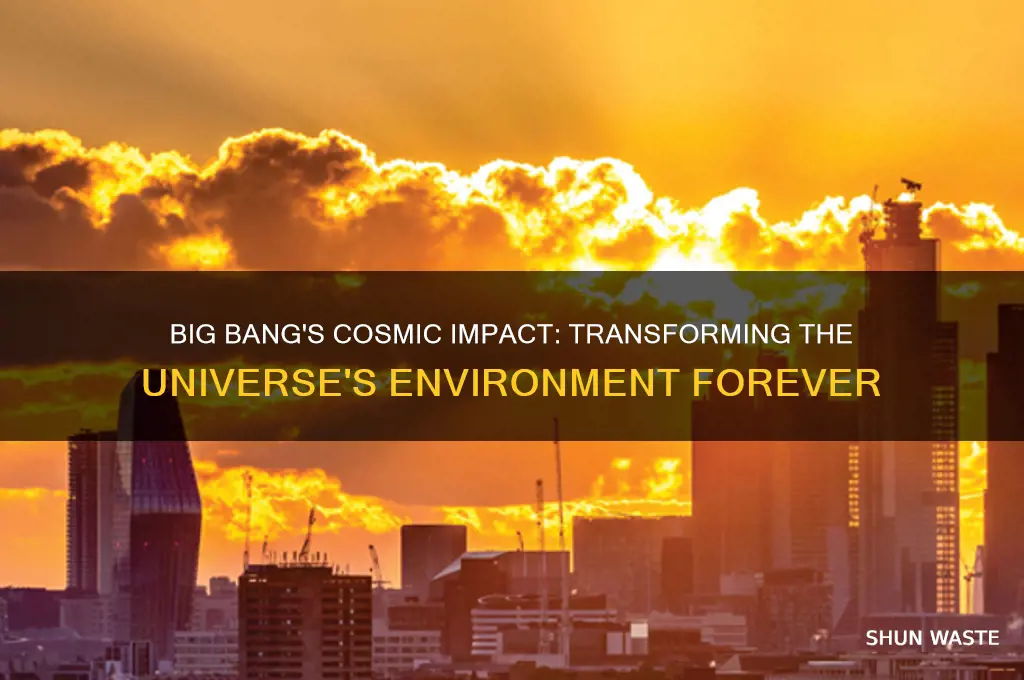 BIG BANG'S COSMIC IMPACT: TRANSFORMING THE UNIVERSE'S ENVIRONMENT FOREVER

SHUN WASTE